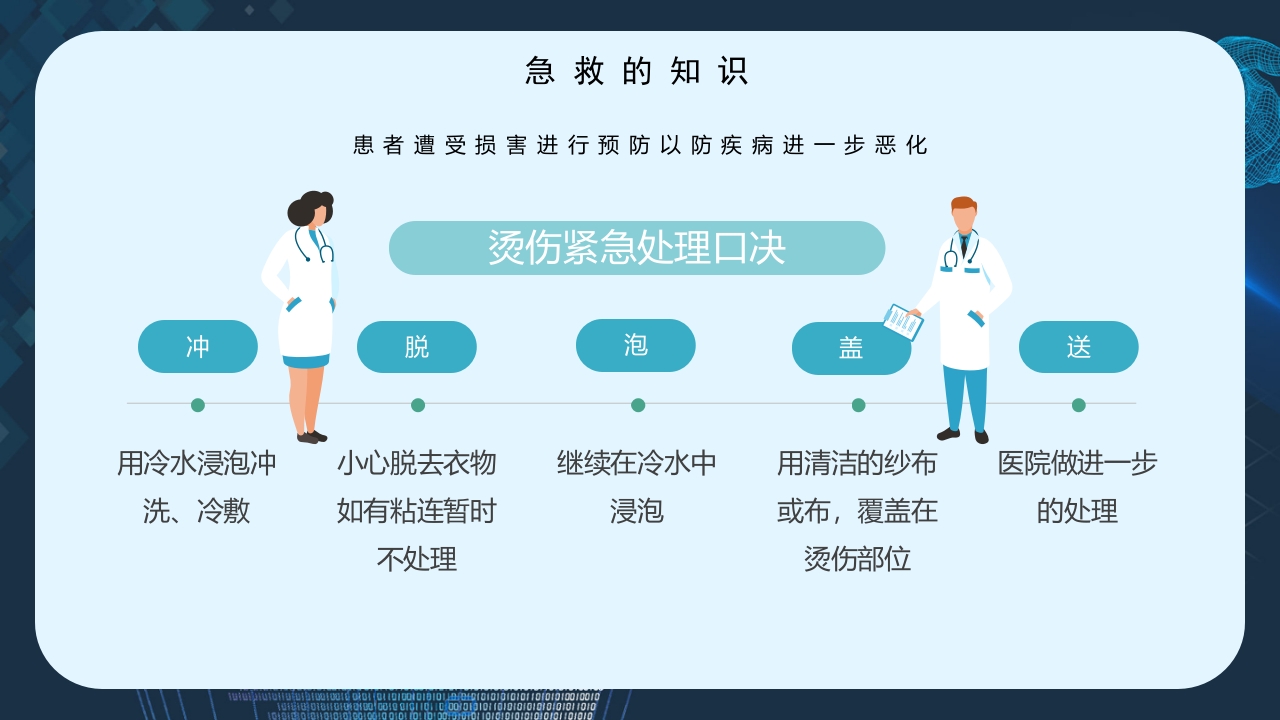 急救的知识

患者遭受损害进行预防以防疾病进一步恶化

烫伤紧急处理口决

冲

脱

泡

盖

送

用冷水浸泡冲洗、冷敷

小心脱去衣物如有粘连暂时不处理

继续在冷水中浸泡

用清洁的纱布或布，覆盖在烫伤部位

医院做进一步的处理